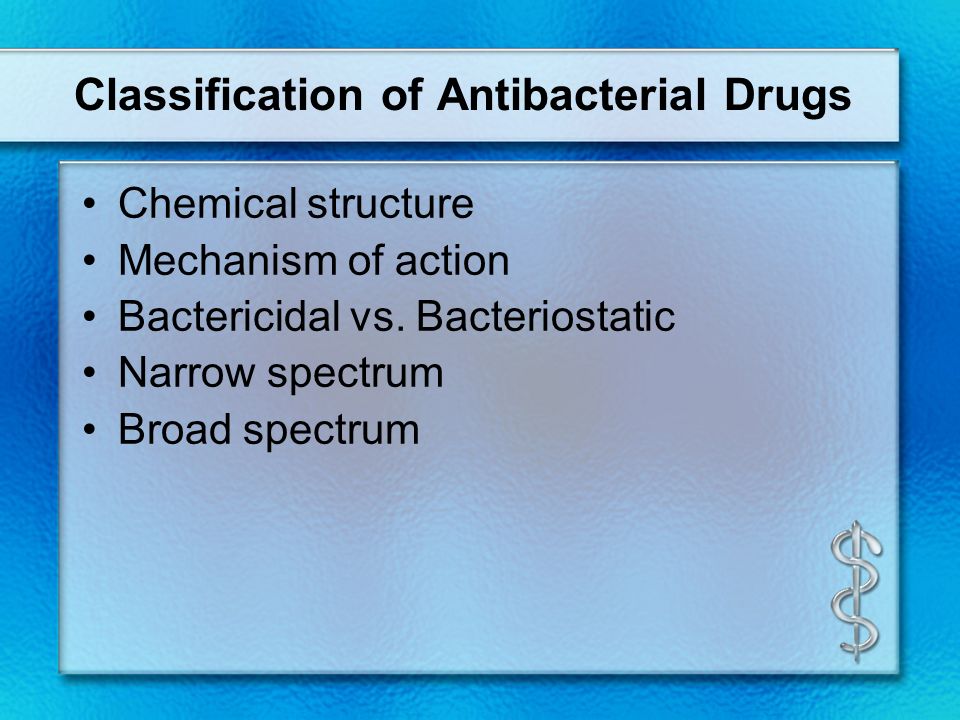 Classification of Antibacterial Drugs

• Chemical structure
• Mechanism of action
• Bactericidal vs. Bacteriostatic
• Narrow spectrum
• Broad spectrum